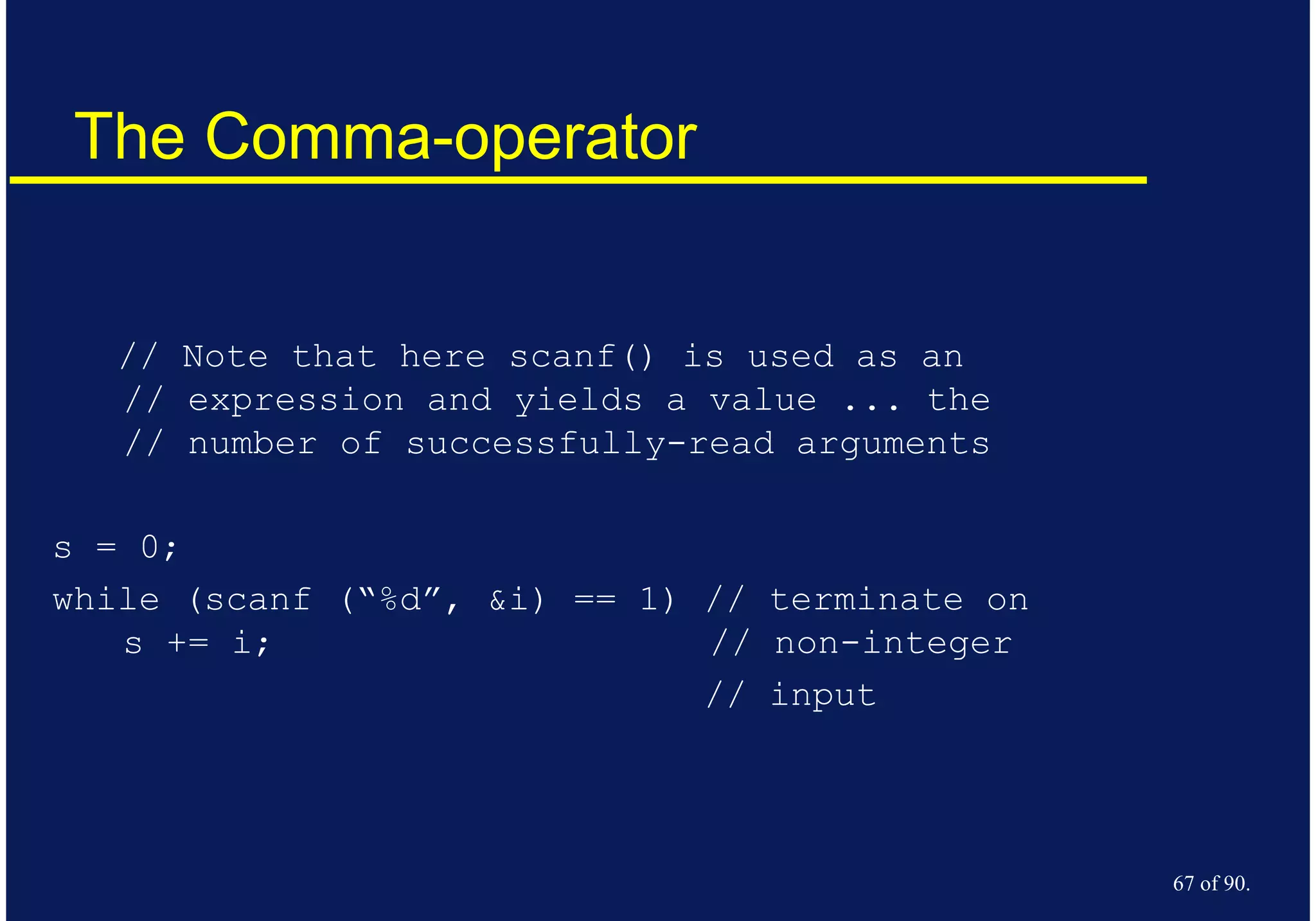 The Comma-operator

// Note that here scanf() is used as an
// expression and yields a value ... the
// number of successfully-read arguments

s = 0;
while (scanf (“%d”, &i) == 1) // terminate on
s += i; // non-integer
// input

67 of 90.